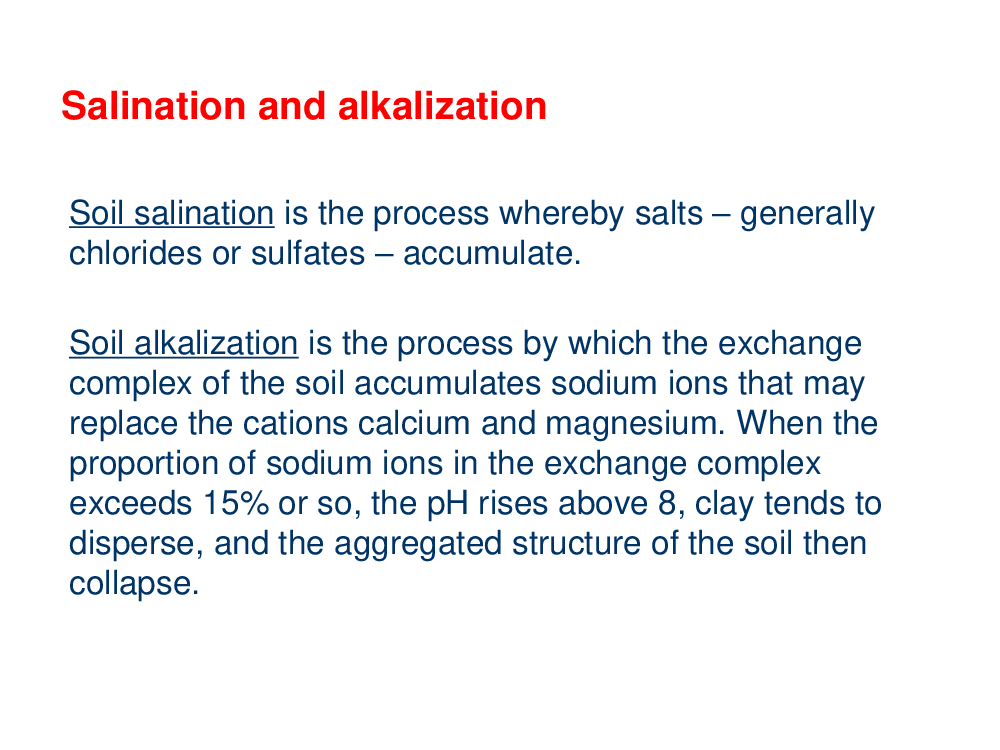 Salination and alkalization

Soil salination is the process whereby salts – generally chlorides or sulfates – accumulate.

Soil alkalization is the process by which the exchange complex of the soil accumulates sodium ions that may replace the cations calcium and magnesium. When the proportion of sodium ions in the exchange complex exceeds 15% or so, the pH rises above 8, clay tends to disperse, and the aggregated structure of the soil then collapse.